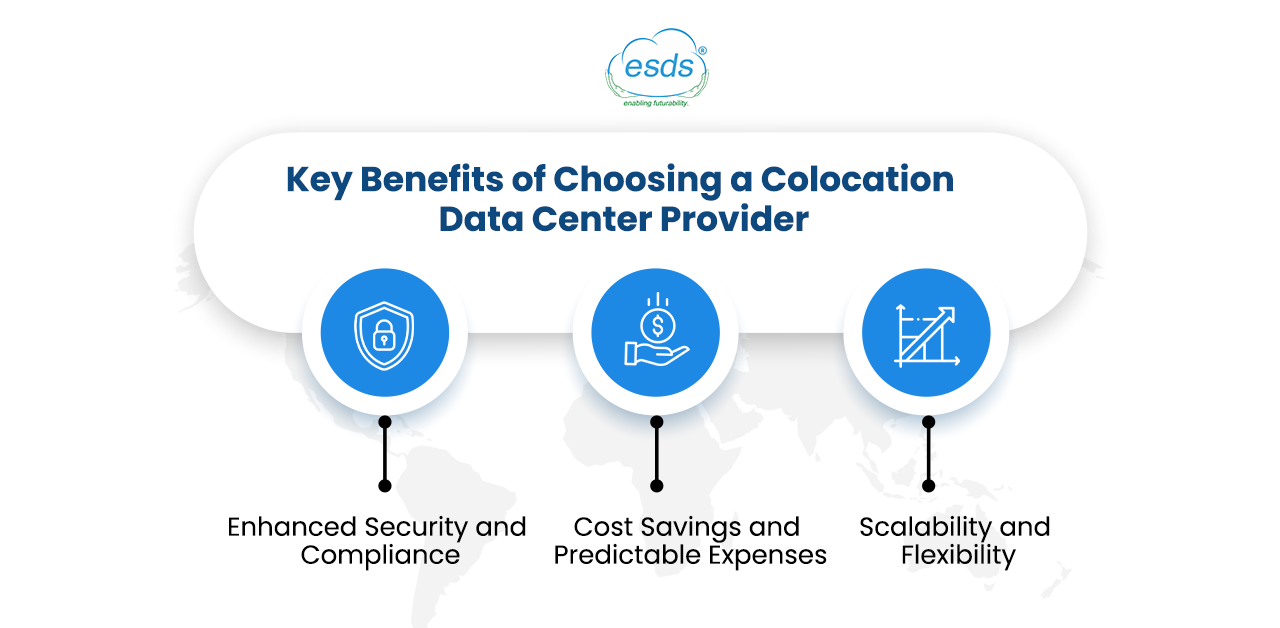 esds®
enabling futurability.

Key Benefits of Choosing a Colocation Data Center Provider

Enhanced Security and Compliance

Cost Savings and Predictable Expenses

Scalability and Flexibility